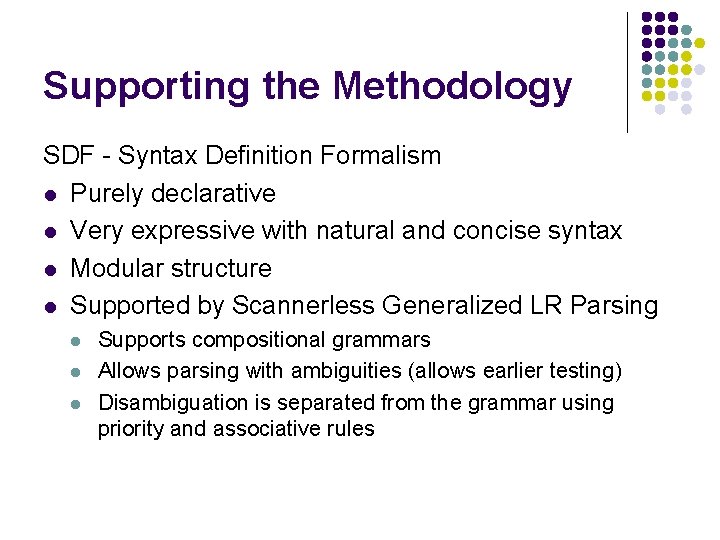 Supporting the Methodology

SDF - Syntax Definition Formalism

- Purely declarative
- Very expressive with natural and concise syntax
- Modular structure
- Supported by Scannerless Generalized LR Parsing
  - Supports compositional grammars
  - Allows parsing with ambiguities (allows earlier testing)
  - Disambiguation is separated from the grammar using priority and associative rules